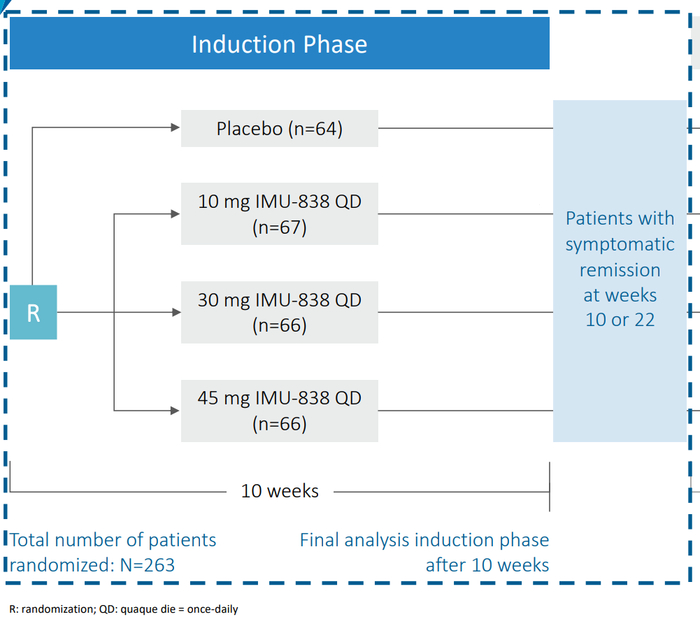 Induction Phase

R

Placebo (n=64)

10 mg IMU-838 QD (n=67)

30 mg IMU-838 QD (n=66)

45 mg IMU-838 QD (n=66)

Patients with symptomatic remission at weeks 10 or 22

10 weeks

Total number of patients randomized: N=263

Final analysis induction phase after 10 weeks

R: randomization; QD: quaque die = once-daily